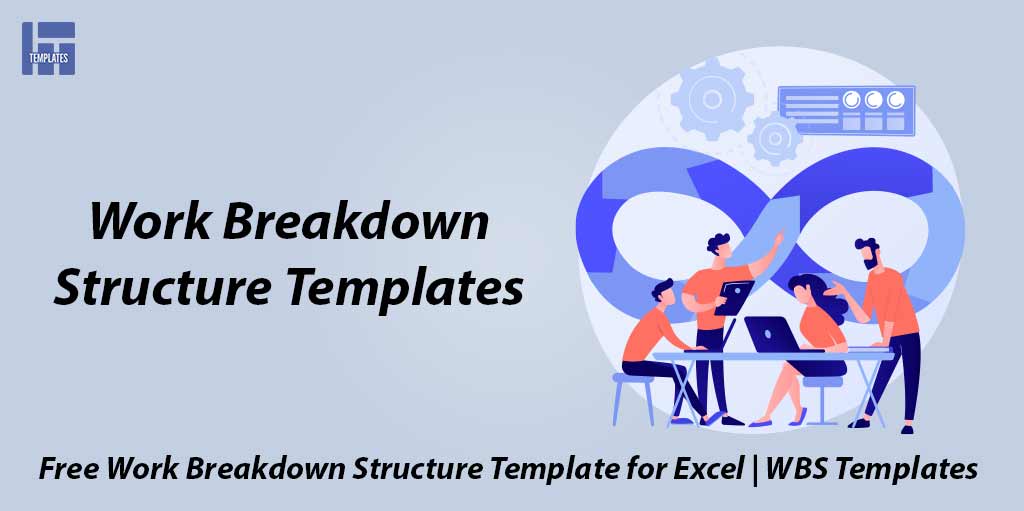 TEMPLATES

Work Breakdown Structure Templates

Free Work Breakdown Structure Template for Excel | WBS Templates